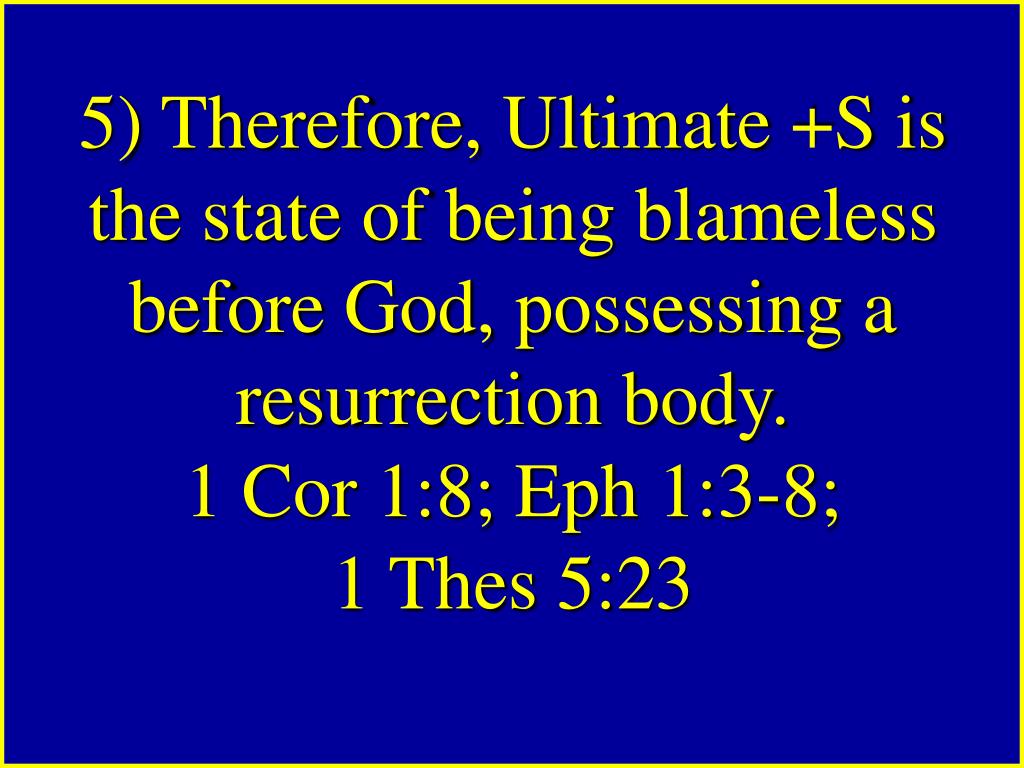 5) Therefore, Ultimate +S is the state of being blameless before God, possessing a resurrection body.
1 Cor 1:8; Eph 1:3-8;
1 Thes 5:23